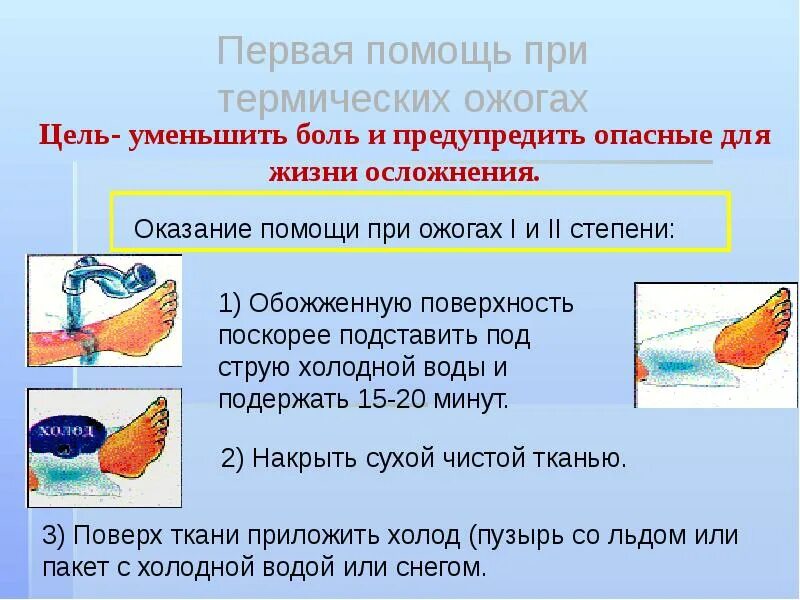 Первая помощь при термических ожогах

Цель- уменьшить боль и предупредить опасные для жизни осложнения.

Оказание помощи при ожогах I и II степени:

1) Обожженную поверхность поскорее подставить под струю холодной воды и подержать 15-20 минут.

холод

2) Накрыть сухой чистой тканью.

3) Поверх ткани приложить холод (пузырь со льдом или пакет с холодной водой или снегом.